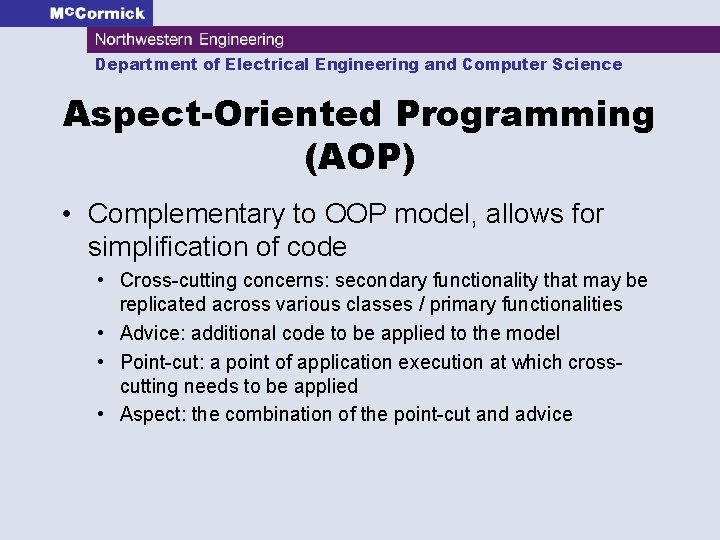 McCormick
Northwestern Engineering
Department of Electrical Engineering and Computer Science

Aspect-Oriented Programming (AOP)

• Complementary to OOP model, allows for simplification of code
  • Cross-cutting concerns: secondary functionality that may be replicated across various classes / primary functionalities
  • Advice: additional code to be applied to the model
  • Point-cut: a point of application execution at which cross-cutting needs to be applied
  • Aspect: the combination of the point-cut and advice